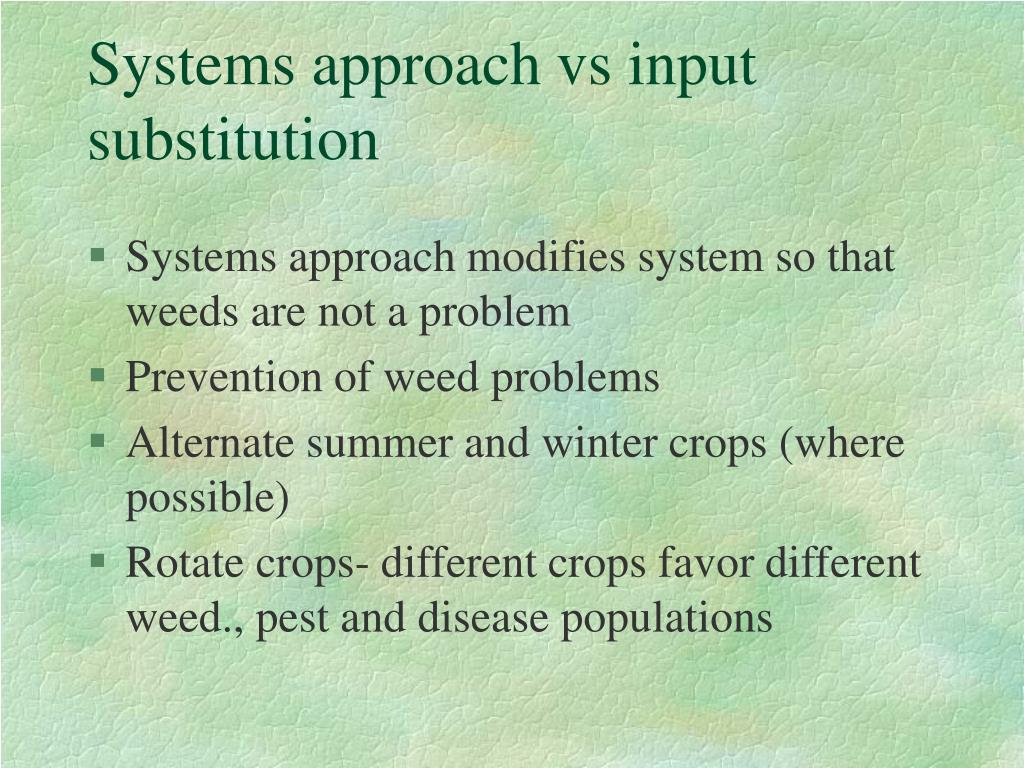 Systems approach vs input substitution

§ Systems approach modifies system so that weeds are not a problem
§ Prevention of weed problems
§ Alternate summer and winter crops (where possible)
§ Rotate crops- different crops favor different weed., pest and disease populations